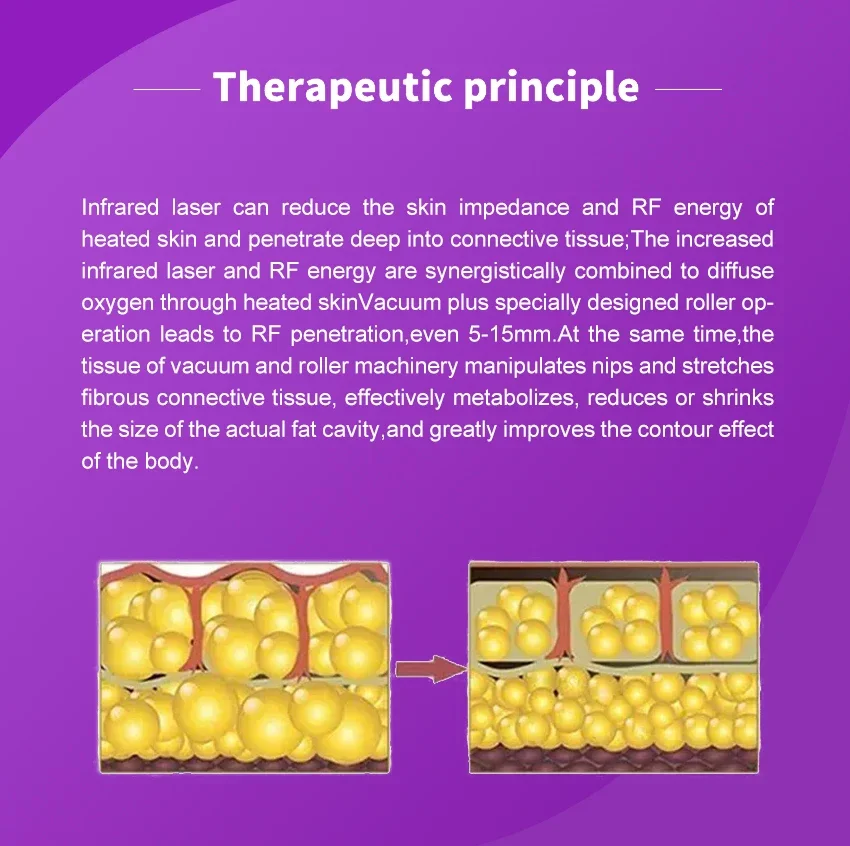 Therapeutic principle

Infrared laser can reduce the skin impedance and RF energy of heated skin and penetrate deep into connective tissue;The increased infrared laser and RF energy are synergistically combined to diffuse oxygen through heated skinVacuum plus specially designed roller operation leads to RF penetration,even 5-15mm.At the same time,the tissue of vacuum and roller machinery manipulates nips and stretches fibrous connective tissue, effectively metabolizes, reduces or shrinks the size of the actual fat cavity,and greatly improves the contour effect of the body.